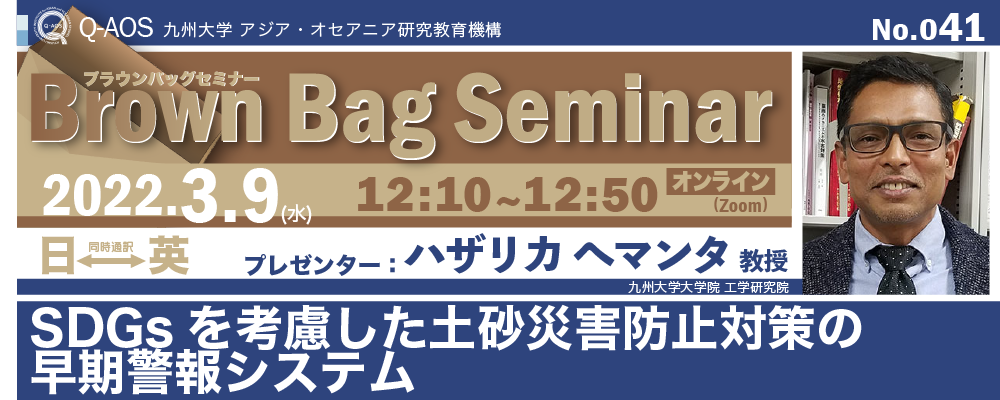 Q-AOS 九州大学 アジア・オセアニア研究教育機構

No.041

ブラウンバッグセミナー
Brown Bag Seminar

2022.3.9(水) 12:10~12:50 オンライン (Zoom)

日 同時通訳 英

プレゼンター：ハザリカ ヘマンタ 教授
九州大学大学院 工学研究院

SDGs を考慮した土砂災害防止対策の早期警報システム